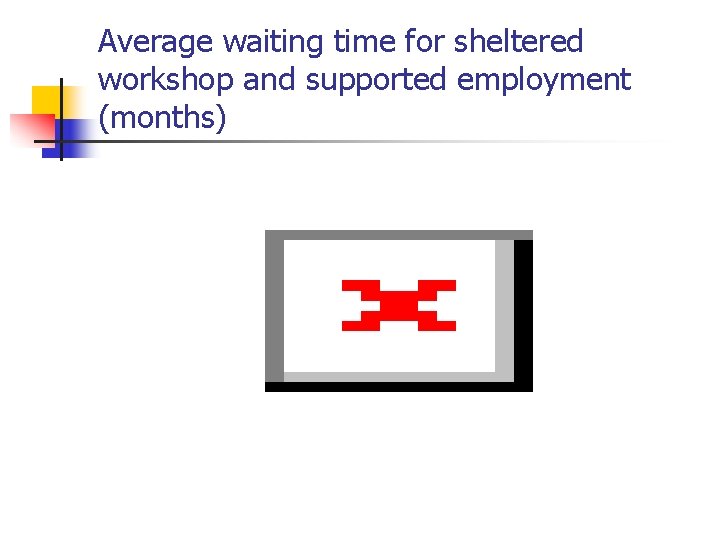 Average waiting time for sheltered workshop and supported employment (months)